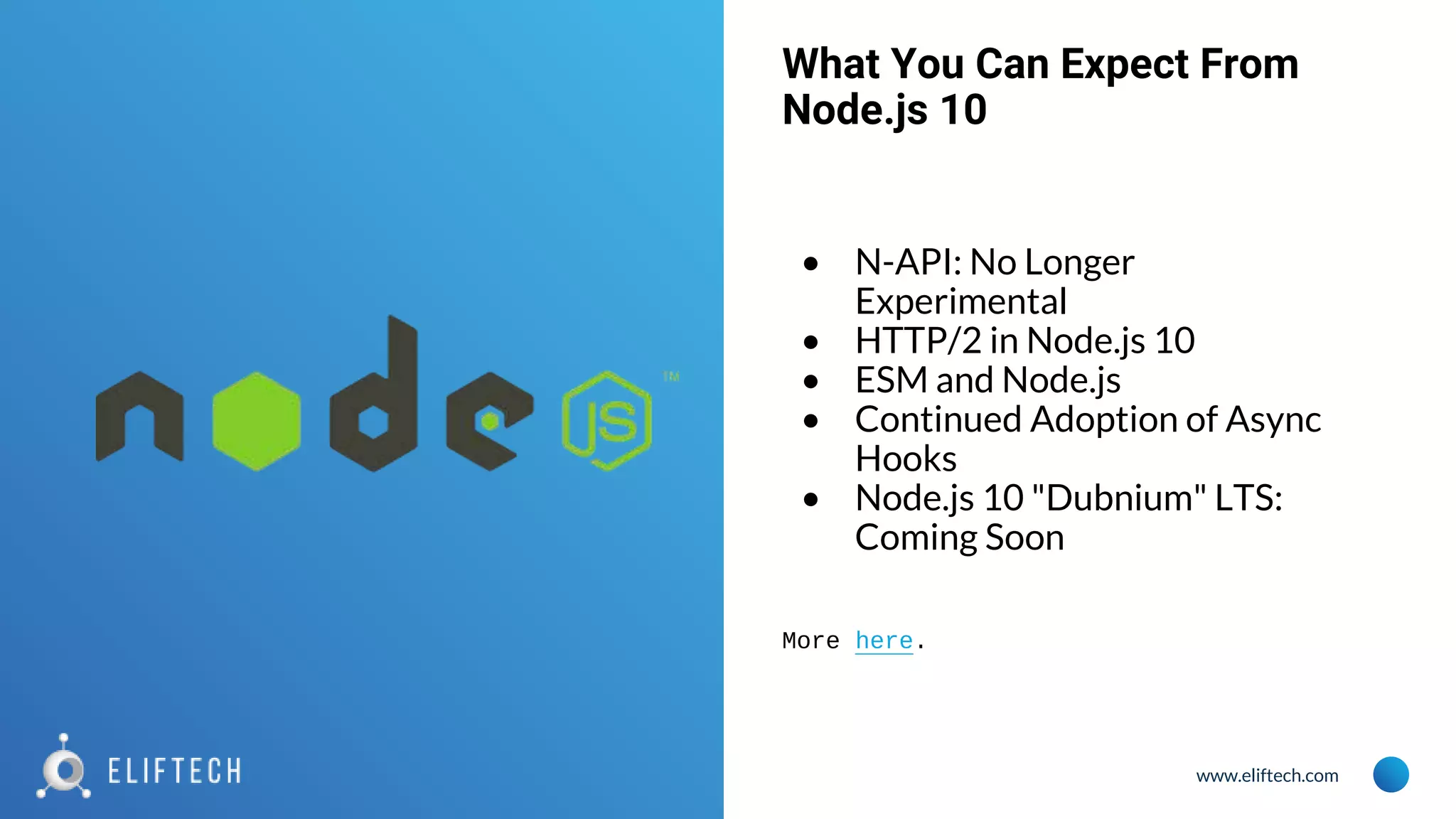 node JS ™

ELIFTECH

What You Can Expect From Node.js 10

- N-API: No Longer Experimental
- HTTP/2 in Node.js 10
- ESM and Node.js
- Continued Adoption of Async Hooks
- Node.js 10 "Dubnium" LTS: Coming Soon

More here.

www.eliftech.com